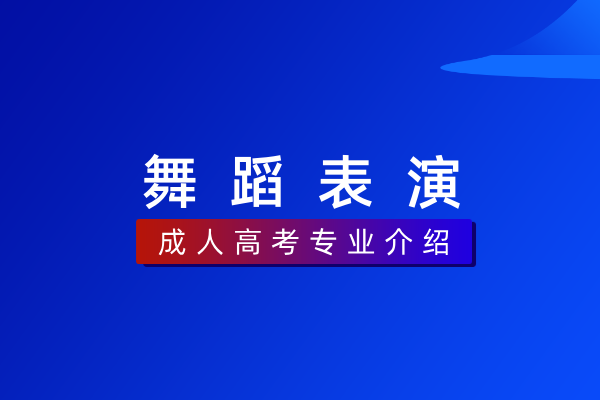 舞蹈表演

成人高考专业介绍